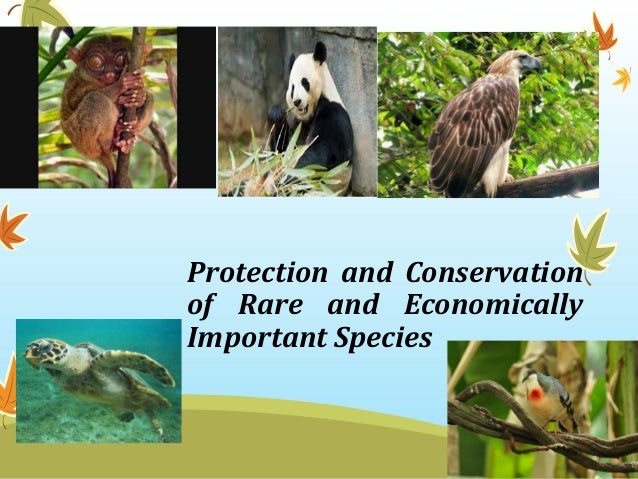 Protection and Conservation of Rare and Economically Important Species